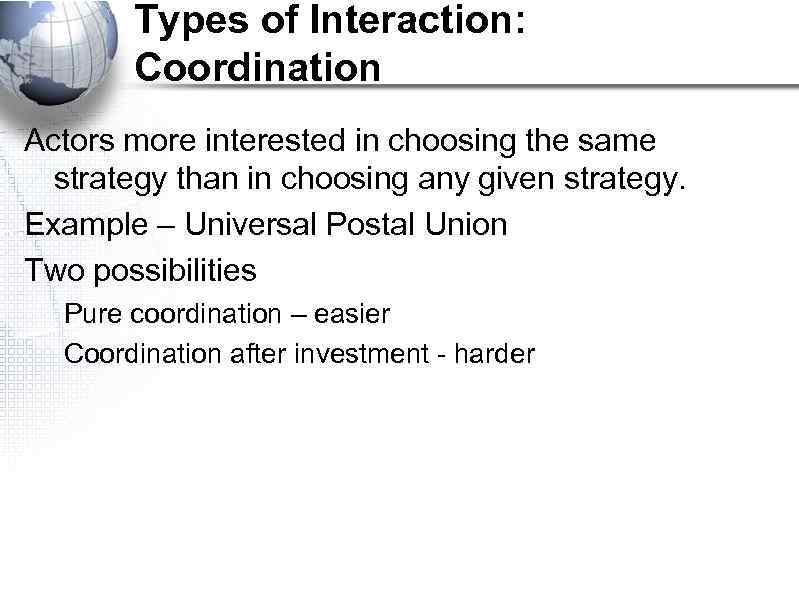 Types of Interaction: Coordination

Actors more interested in choosing the same strategy than in choosing any given strategy.

Example – Universal Postal Union

Two possibilities

Pure coordination – easier

Coordination after investment - harder